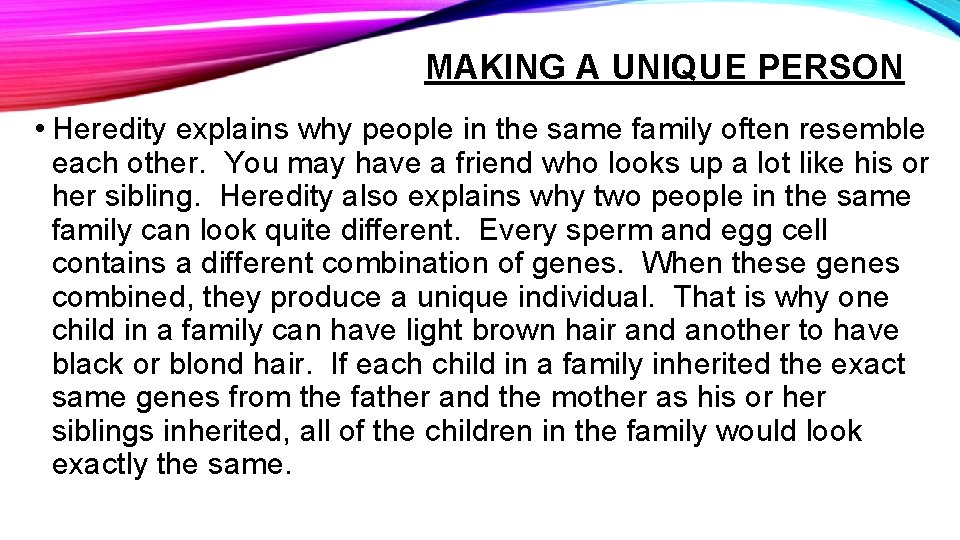 MAKING A UNIQUE PERSON

• Heredity explains why people in the same family often resemble each other. You may have a friend who looks up a lot like his or her sibling. Heredity also explains why two people in the same family can look quite different. Every sperm and egg cell contains a different combination of genes. When these genes combined, they produce a unique individual. That is why one child in a family can have light brown hair and another to have black or blond hair. If each child in a family inherited the exact same genes from the father and the mother as his or her siblings inherited, all of the children in the family would look exactly the same.